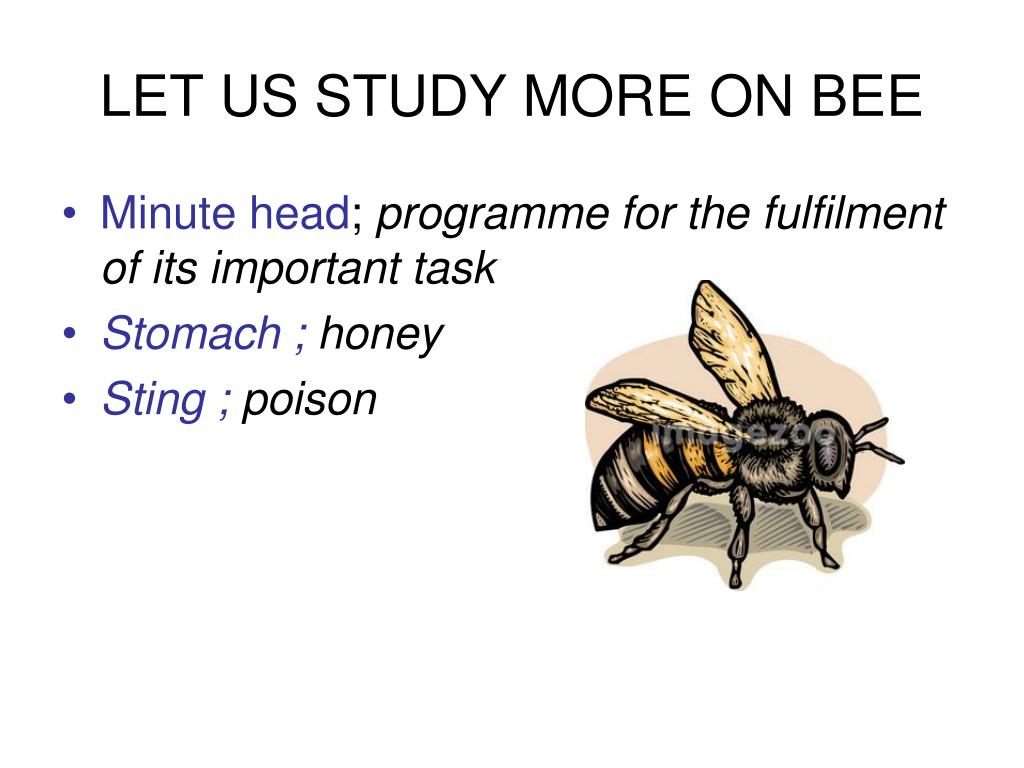 LET US STUDY MORE ON BEE

• Minute head; programme for the fulfilment of its important task
• Stomach ; honey
• Sting ; poison

imagezoo